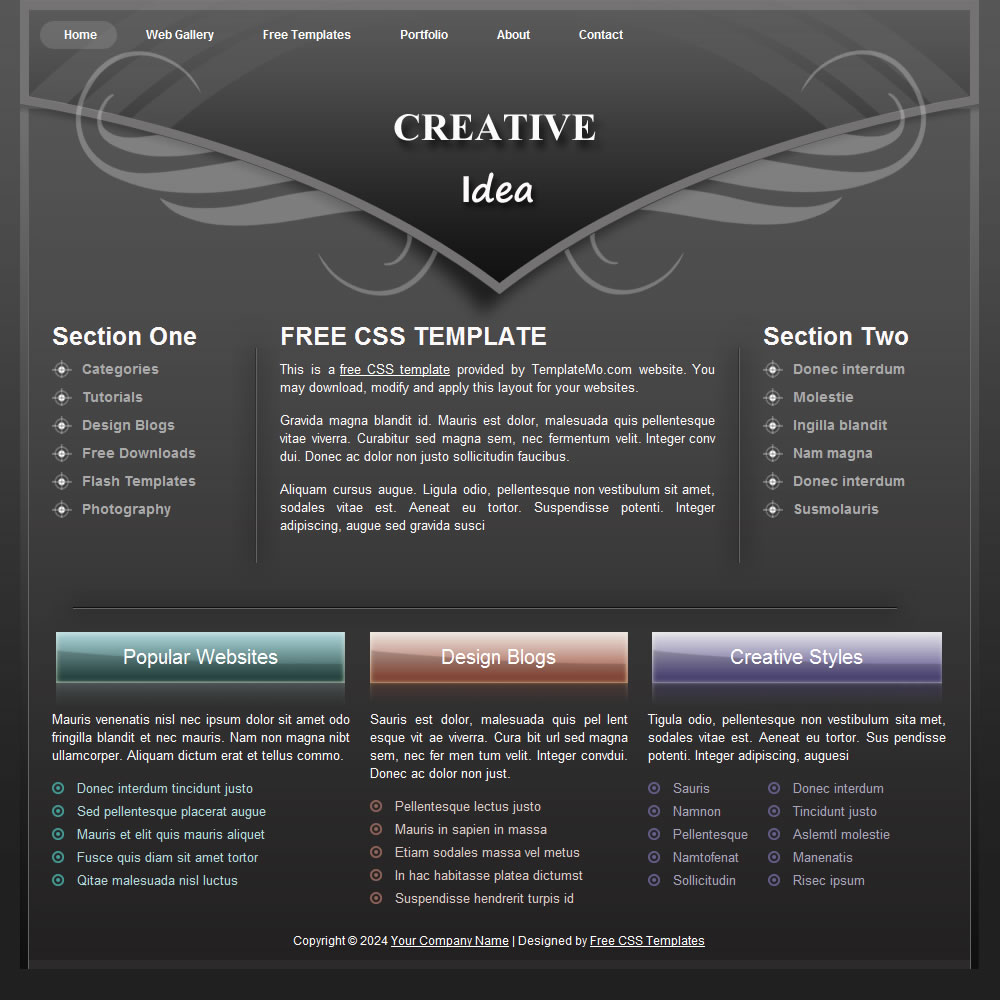 Home Web Gallery Free Templates Portfolio About Contact

CREATIVE

Idea

Section One

Categories
Tutorials
Design Blogs
Free Downloads
Flash Templates
Photography

FREE CSS TEMPLATE

This is a free CSS template provided by TemplateMo.com website. You may download, modify and apply this layout for your websites.

Gravida magna blandit id. Mauris est dolor, malesuada quis pellentesque vitae viverra. Curabitur sed magna sem, nec fermentum velit. Integer conv dui. Donec ac dolor non justo sollicitudin faucibus.

Aliquam cursus augue. Ligula odio, pellentesque non vestibulum sit amet, sodales vitae est. Aeneat eu tortor. Suspendisse potenti. Integer adipiscing, augue sed gravida susci

Section Two

Donec interdum
Molestie
Ingilla blandit
Nam magna
Donec interdum
Susmolauris

Popular Websites

Mauris venenatis nisl nec ipsum dolor sit amet odo fringilla blandit et nec mauris. Nam non magna nibt ullamcorper. Aliquam dictum erat et tellus commo.

Donec interdum tincidunt justo
Sed pellentesque placerat augue
Mauris et elit quis mauris aliquet
Fusce quis diam sit amet tortor
Qitae malesuada nisl luctus

Design Blogs

Sauris est dolor, malesuada quis pel lent esque vit ae viverra. Cura bit url sed magna sem, nec fer men tum velit. Integer convdui. Donec ac dolor non just.

Pellentesque lectus justo
Mauris in sapien in massa
Etiam sodales massa vel metus
In hac habitasse platea dictumst
Suspendisse hendrerit turpis id

Creative Styles

Tigula odio, pellentesque non vestibulum sita met, sodales vitae est. Aeneat eu tortor. Sus pendisse potenti. Integer adipiscing, auguesi

Sauris
Namnon
Pellentesque
Namtofenat
Sollicitudin

Donec interdum
Tincidunt justo
Aslemtl molestie
Manenatis
Risec ipsum

Copyright © 2024 Your Company Name | Designed by Free CSS Templates